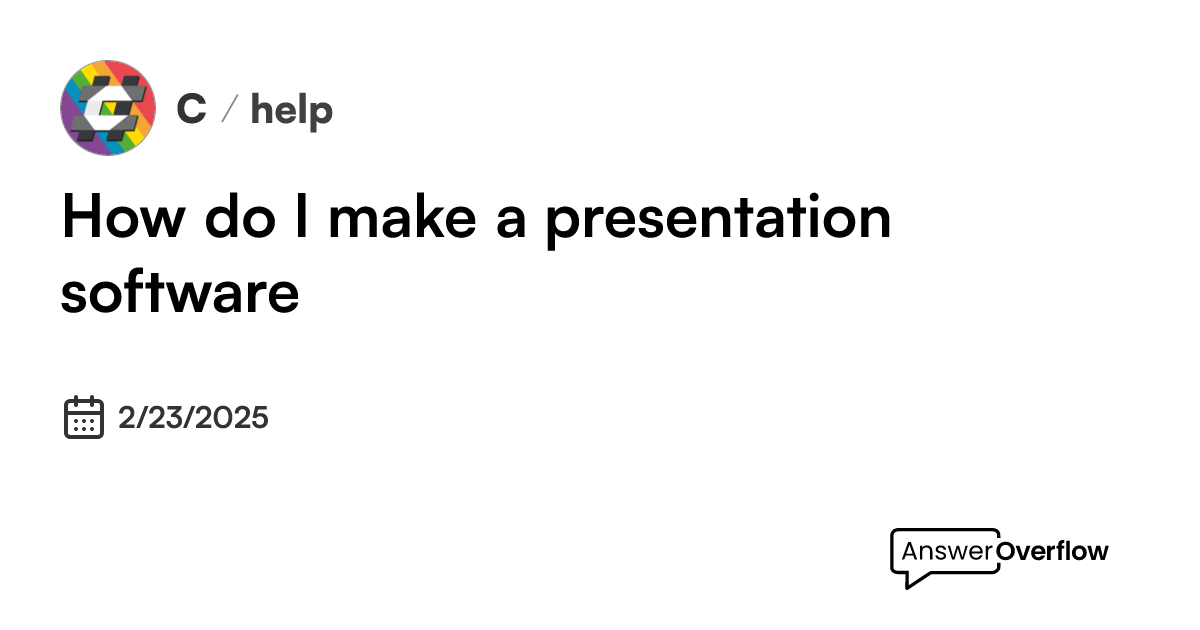 C / help

How do I make a presentation software

2/23/2025

AnswerOverflow